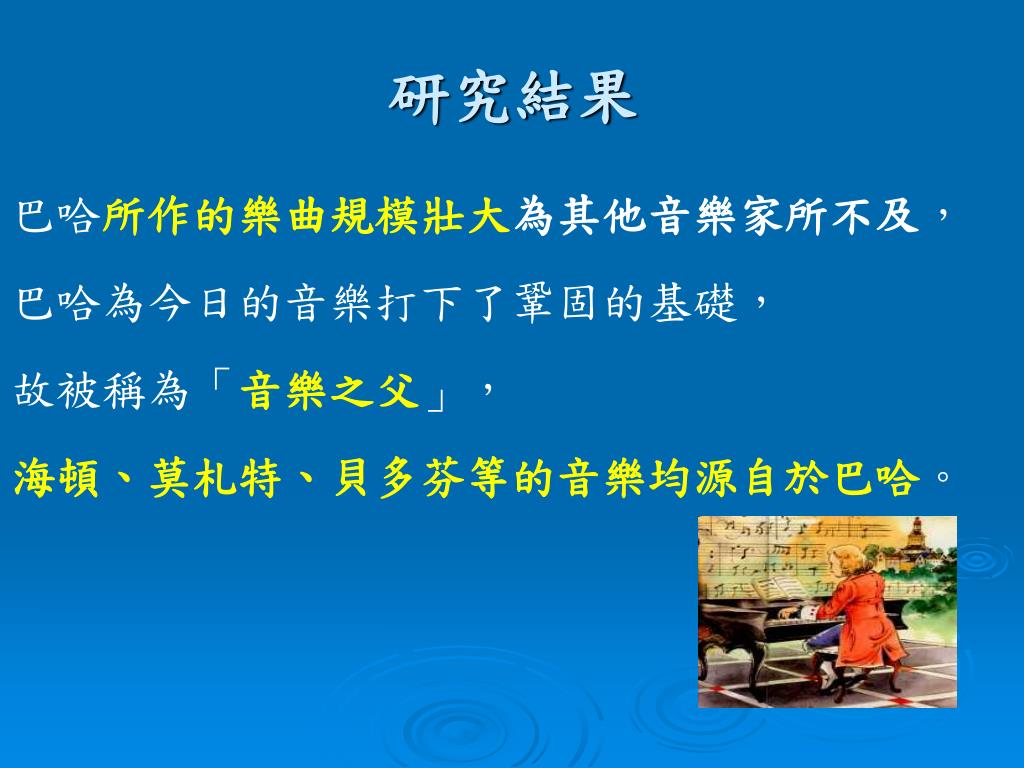 研究結果

巴哈所作的樂曲規模壯大為其他音樂家所不及，

巴哈為今日的音樂打下了鞏固的基礎，

故被稱為「音樂之父」，

海頓、莫札特、貝多芬等的音樂均源自於巴哈。